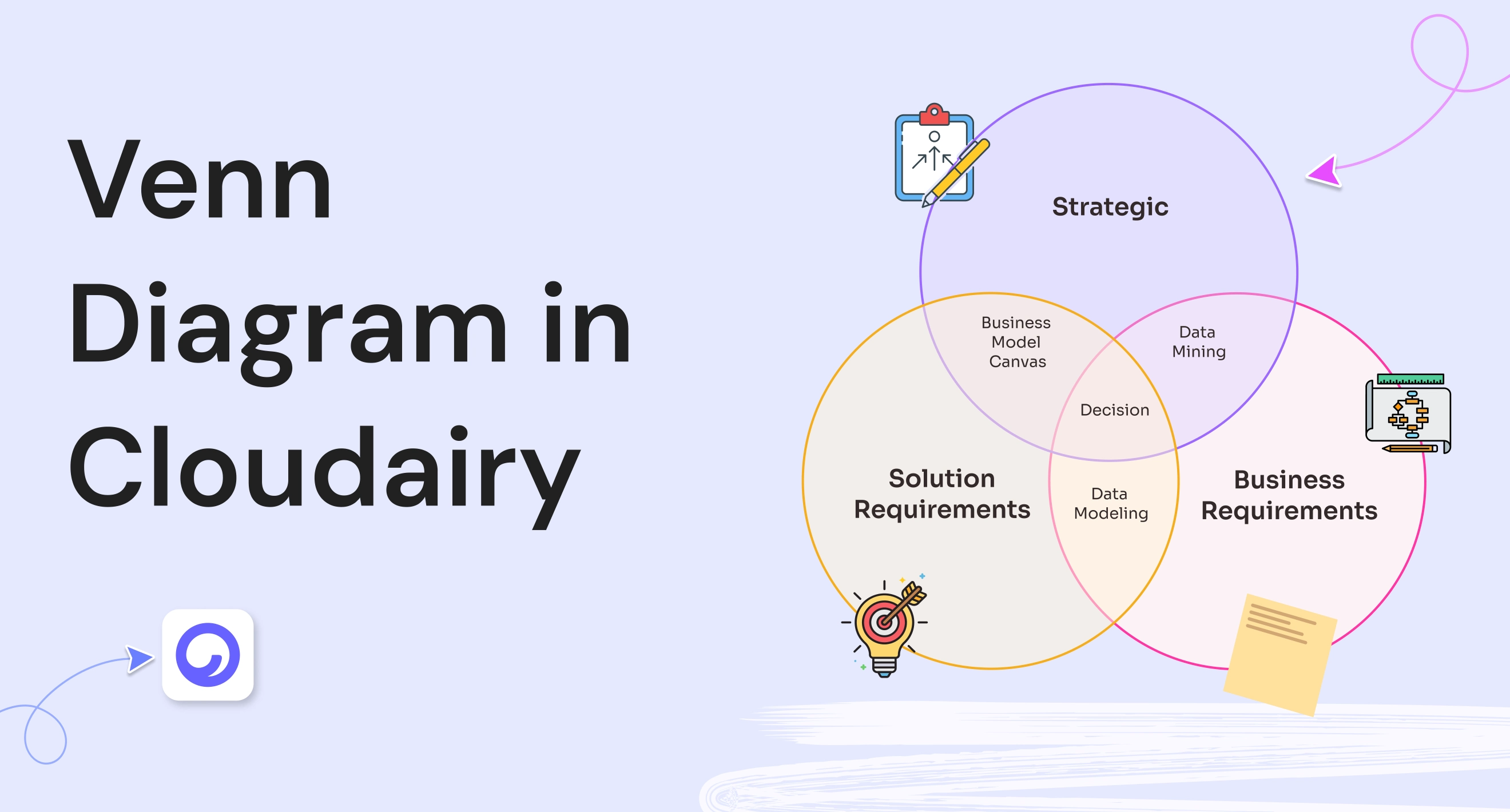 Venn Diagram in Cloudairy

Strategic

Business Model Canvas

Data Mining

Decision

Solution Requirements

Data Modeling

Business Requirements